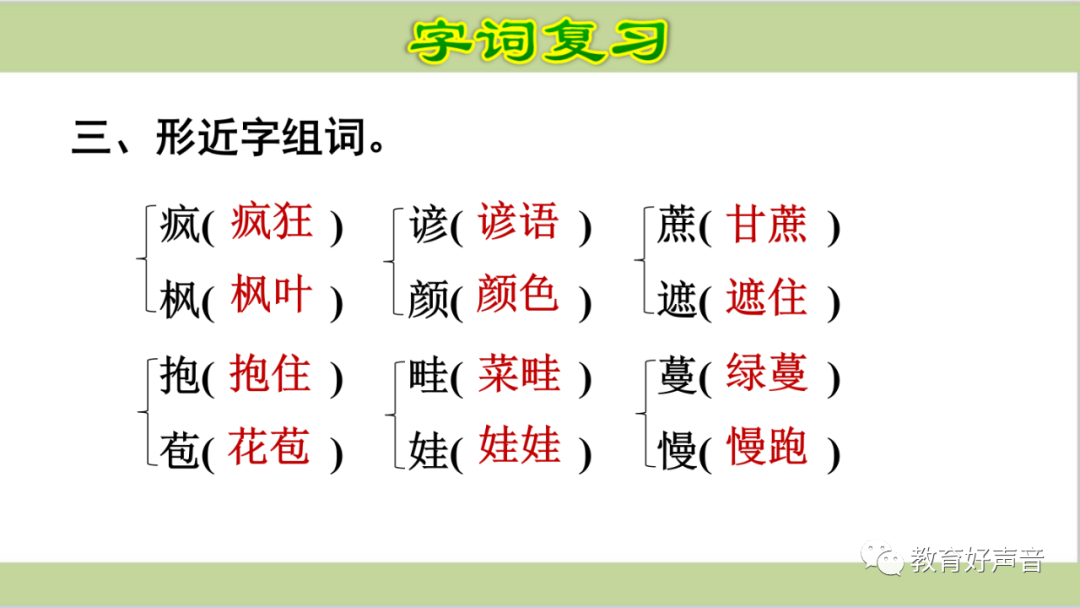 字词复习

三、形近字组词。

疯( 疯狂 )
枫( 枫叶 )

谚( 谚语 )
颜( 颜色 )

蔗( 甘蔗 )
遮( 遮住 )

抱( 抱住 )
苞( 花苞 )

畦( 菜畦 )
娃( 娃娃 )

蔓( 绿蔓 )
慢( 慢跑 )

教育好声音